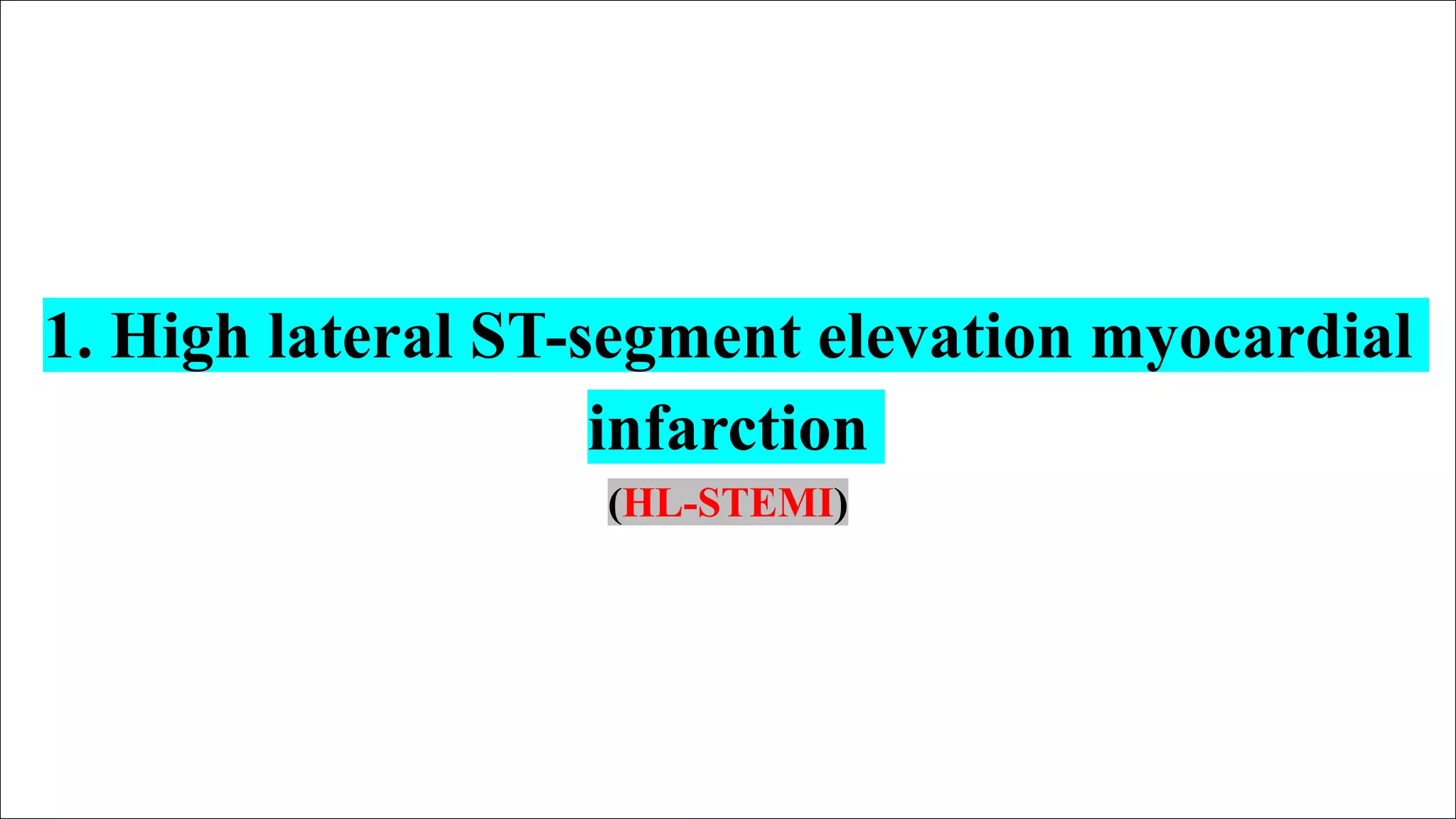 1. High lateral ST-segment elevation myocardial infarction

(HL-STEMI)